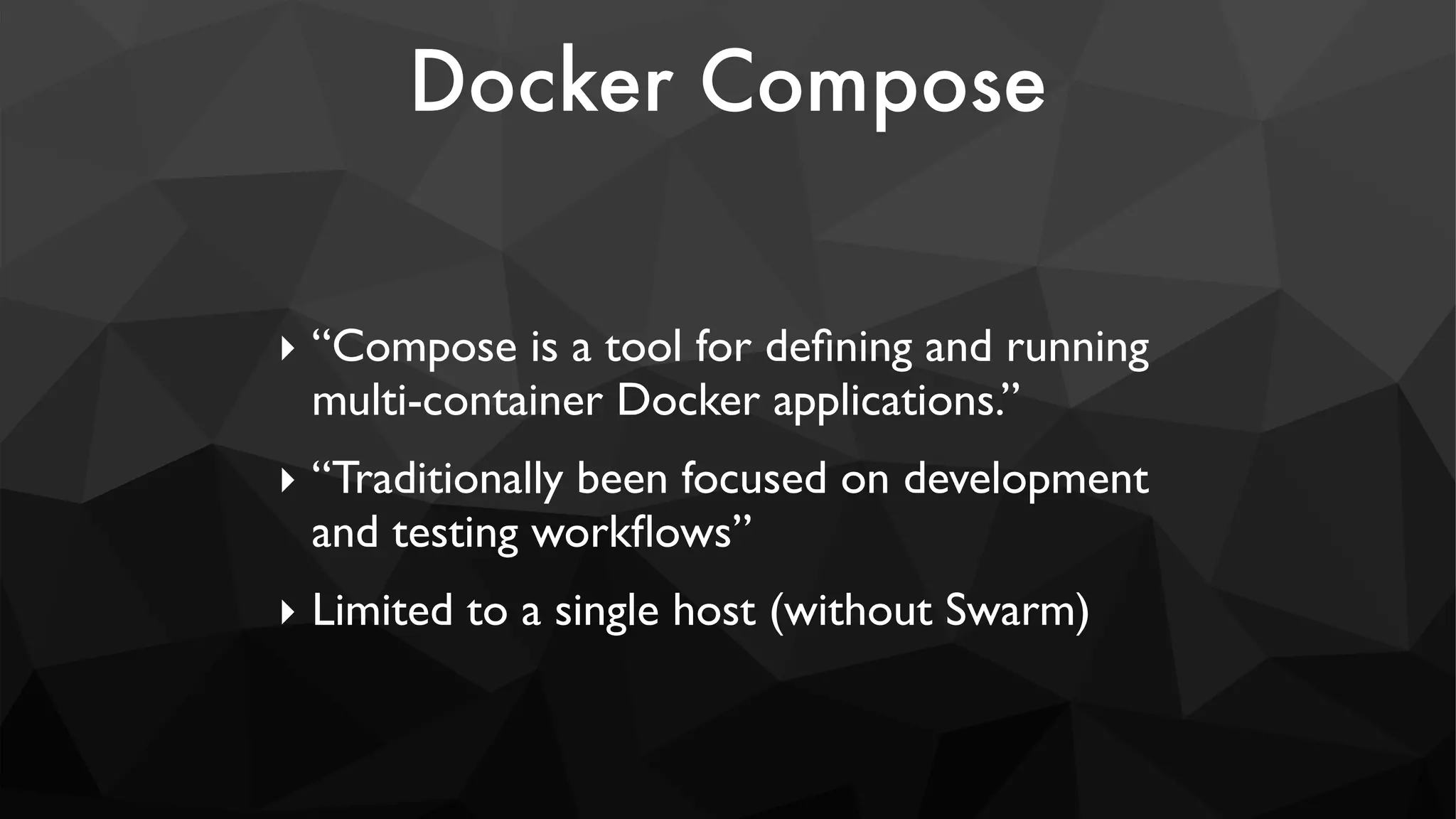 Docker Compose

‣ “Compose is a tool for defining and running multi-container Docker applications.”

‣ “Traditionally been focused on development and testing workflows”

‣ Limited to a single host (without Swarm)